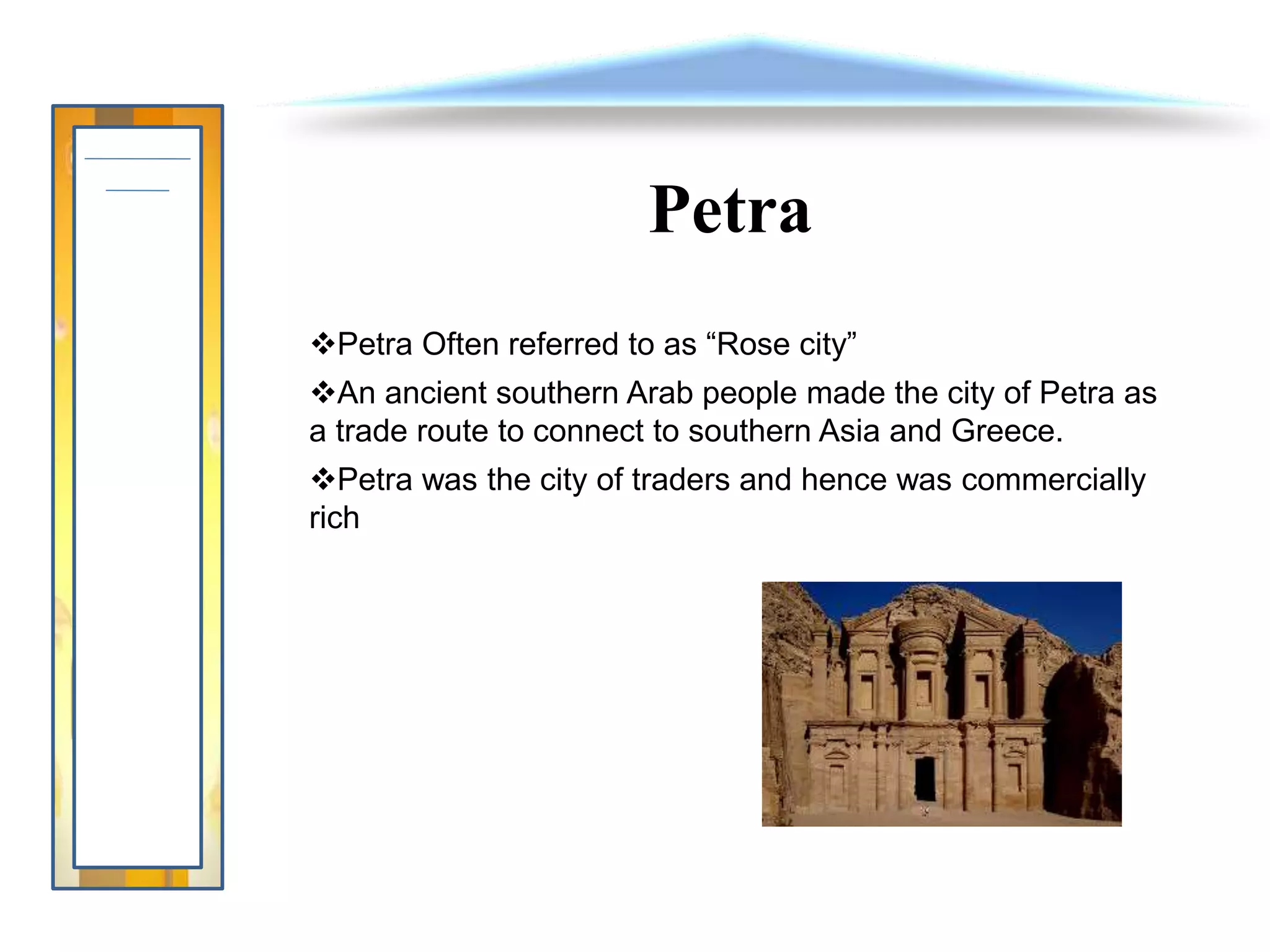 Petra

❖Petra Often referred to as “Rose city”

❖An ancient southern Arab people made the city of Petra as a trade route to connect to southern Asia and Greece.

❖Petra was the city of traders and hence was commercially rich